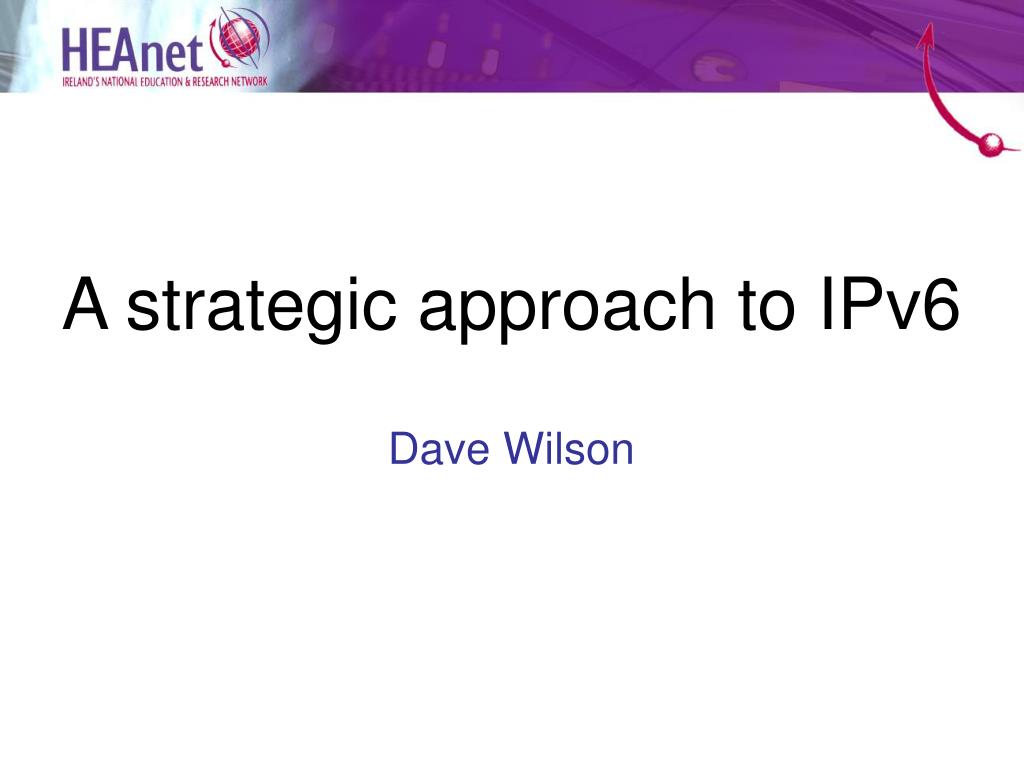 HEAnet
IRELAND'S NATIONAL EDUCATION & RESEARCH NETWORK

A strategic approach to IPv6

Dave Wilson